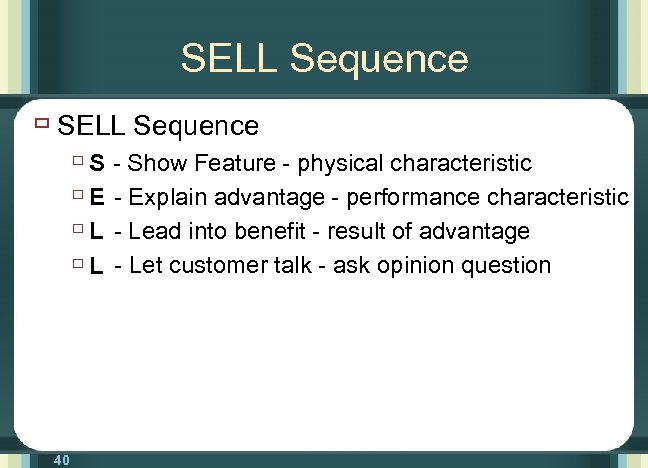 SELL Sequence

SELL Sequence

S - Show Feature - physical characteristic

E - Explain advantage - performance characteristic

L - Lead into benefit - result of advantage

L - Let customer talk - ask opinion question

40